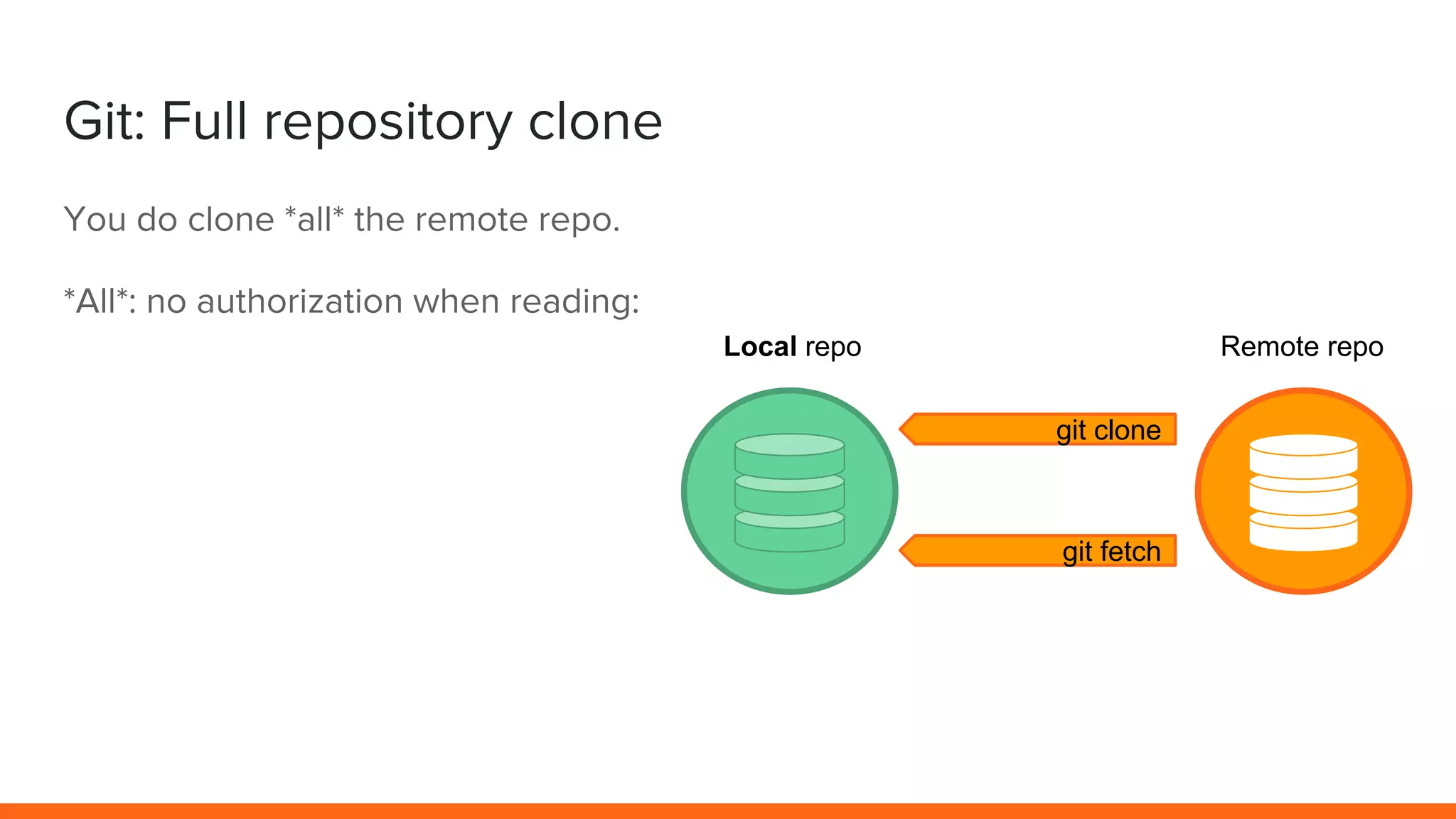 Git: Full repository clone

You do clone *all* the remote repo.

*All*: no authorization when reading:

Local repo

Remote repo

git clone

git fetch